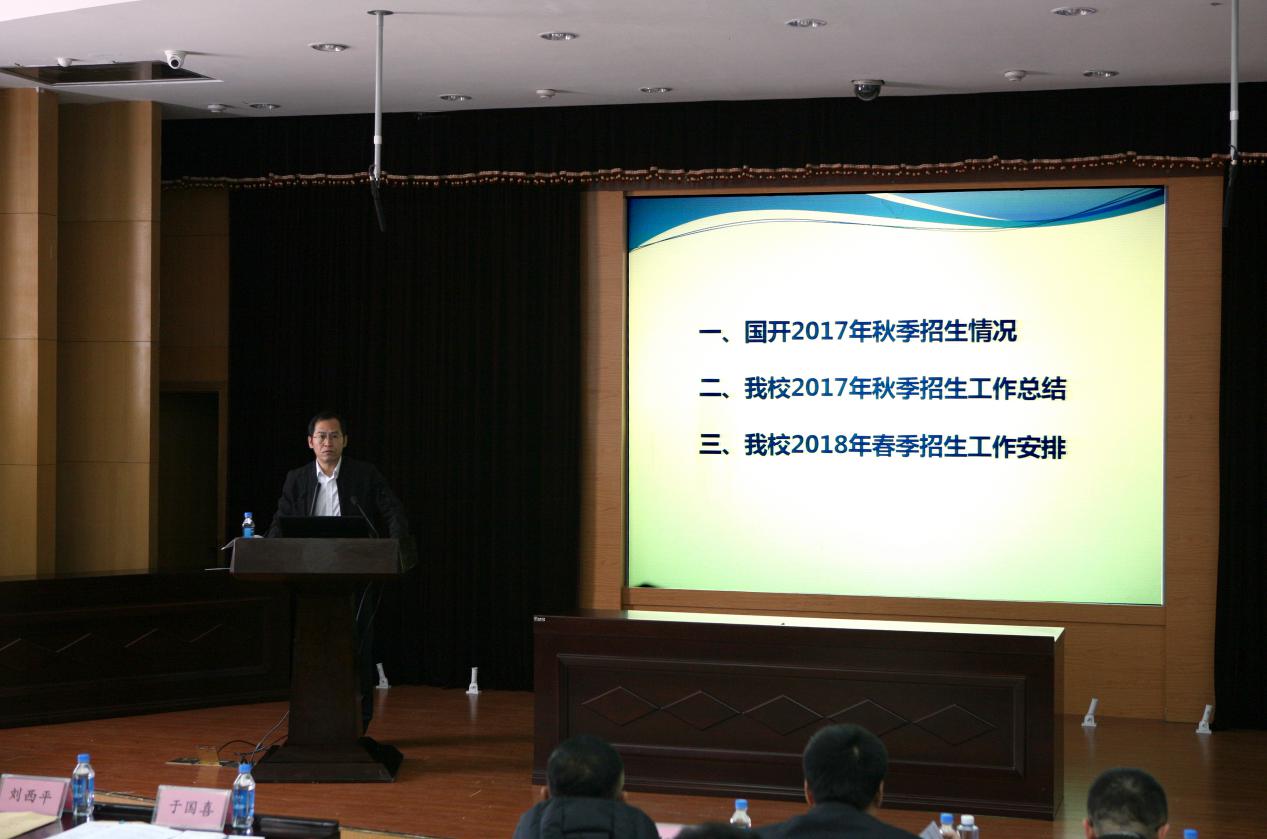 一、国开2017年秋季招生情况

二、我校2017年秋季招生工作总结

三、我校2018年春季招生工作安排

刘西平

于国喜